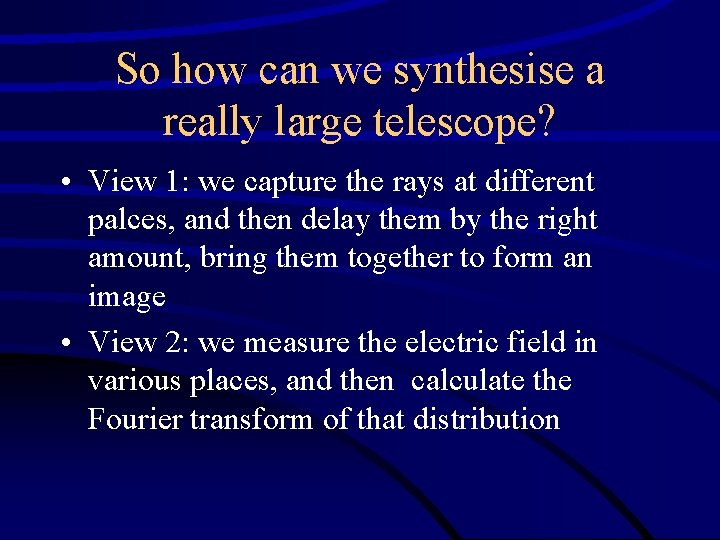 So how can we synthesise a really large telescope?

• View 1: we capture the rays at different palces, and then delay them by the right amount, bring them together to form an image

• View 2: we measure the electric field in various places, and then calculate the Fourier transform of that distribution